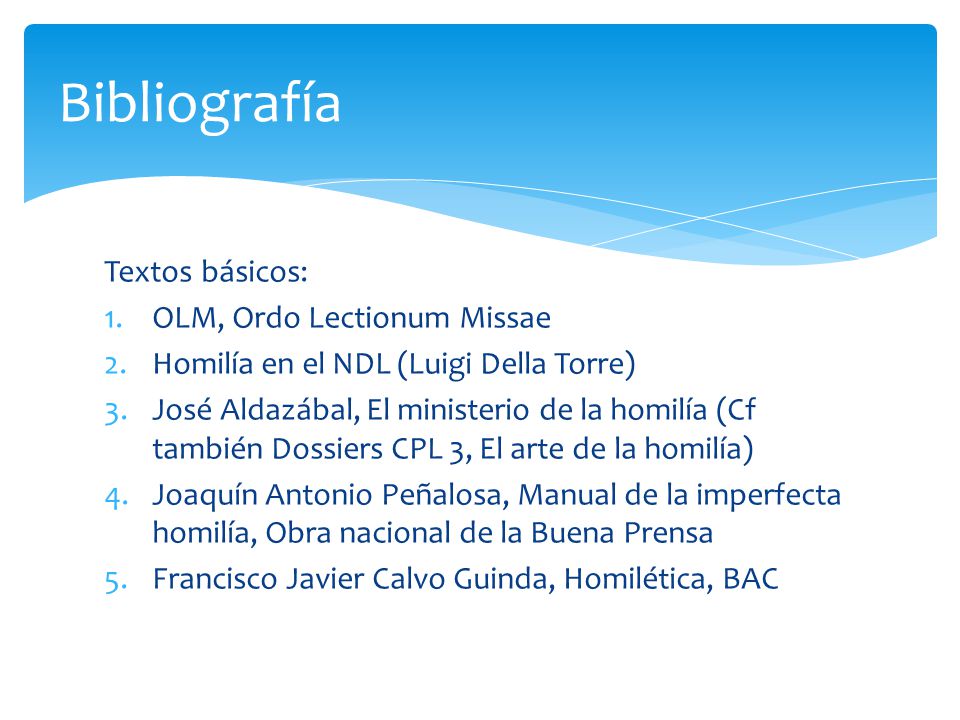 Bibliografía

Textos básicos:
1. OLM, Ordo Lectionum Missae
2. Homilía en el NDL (Luigi Della Torre)
3. José Aldazábal, El ministerio de la homilía (Cf también Dossiers CPL 3, El arte de la homilía)
4. Joaquín Antonio Peñalosa, Manual de la imperfecta homilía, Obra nacional de la Buena Prensa
5. Francisco Javier Calvo Guinda, Homilética, BAC